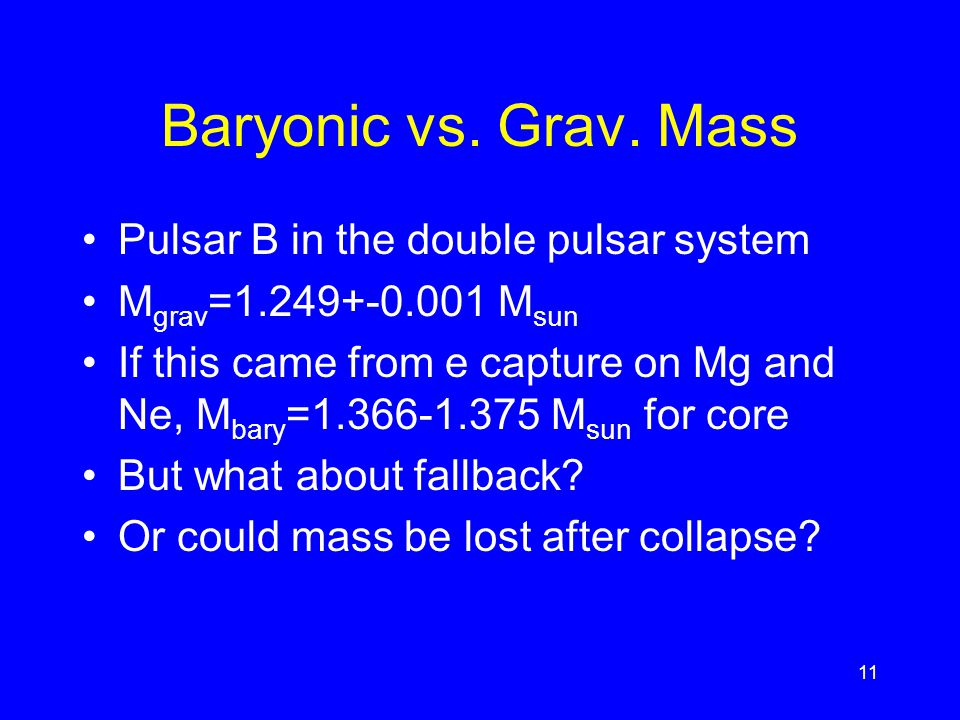 Baryonic vs. Grav. Mass

• Pulsar B in the double pulsar system
• $M_{grav}$=1.249+-0.001 $M_{sun}$
• If this came from e capture on Mg and Ne, $M_{bary}$=1.366-1.375 $M_{sun}$ for core
• But what about fallback?
• Or could mass be lost after collapse?

11